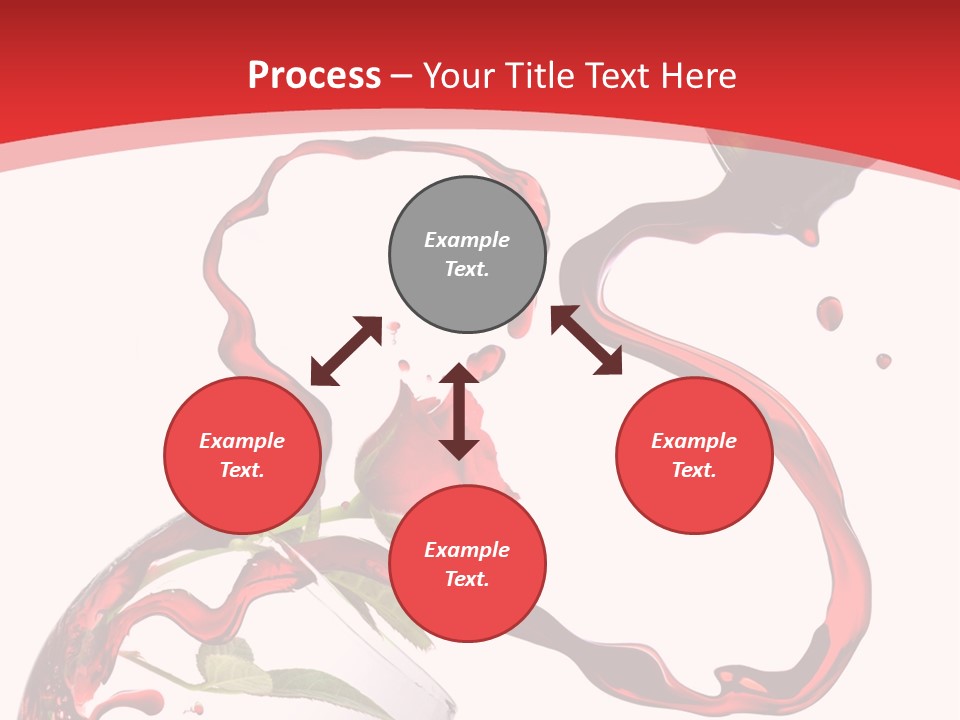 Process – Your Title Text Here

Example Text.

Example Text.

Example Text.

Example Text.